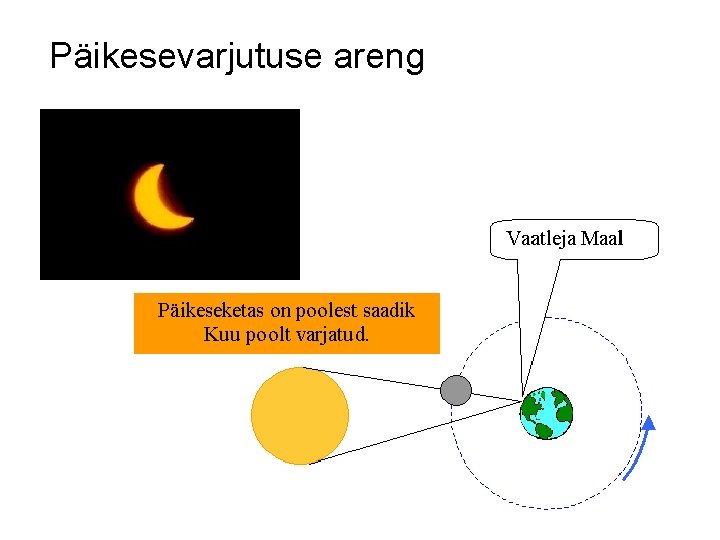 Päikesevarjutuse areng

Vaatleja Maal

Päikeseketas on poolest saadik Kuu poolt varjatud.